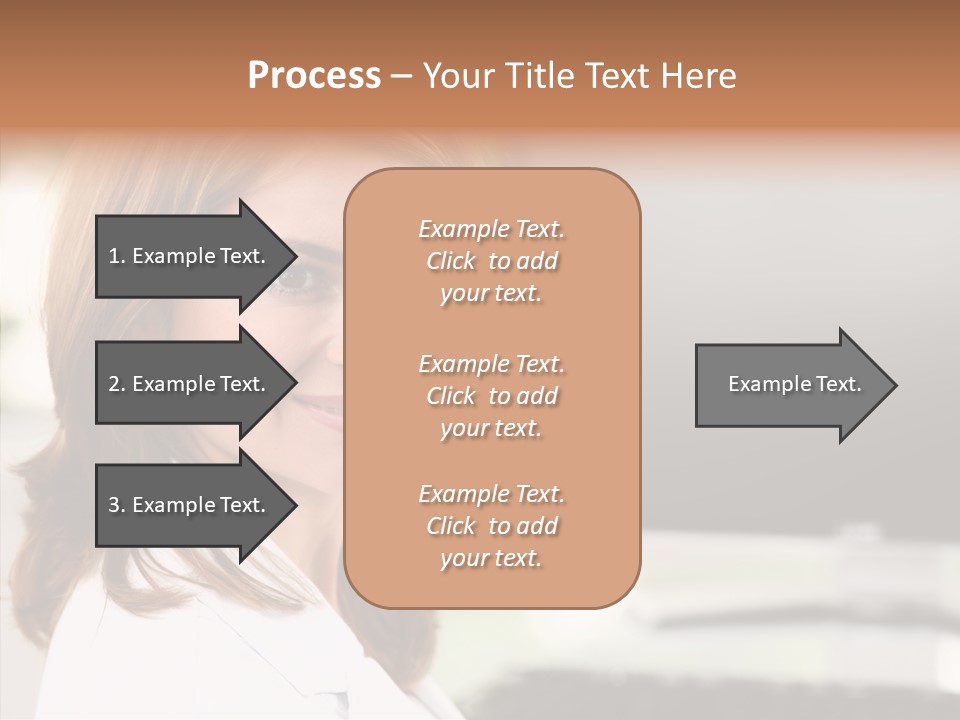 Process – Your Title Text Here

1. Example Text.

2. Example Text.

3. Example Text.

Example Text. Click to add your text.

Example Text. Click to add your text.

Example Text. Click to add your text.

Example Text.